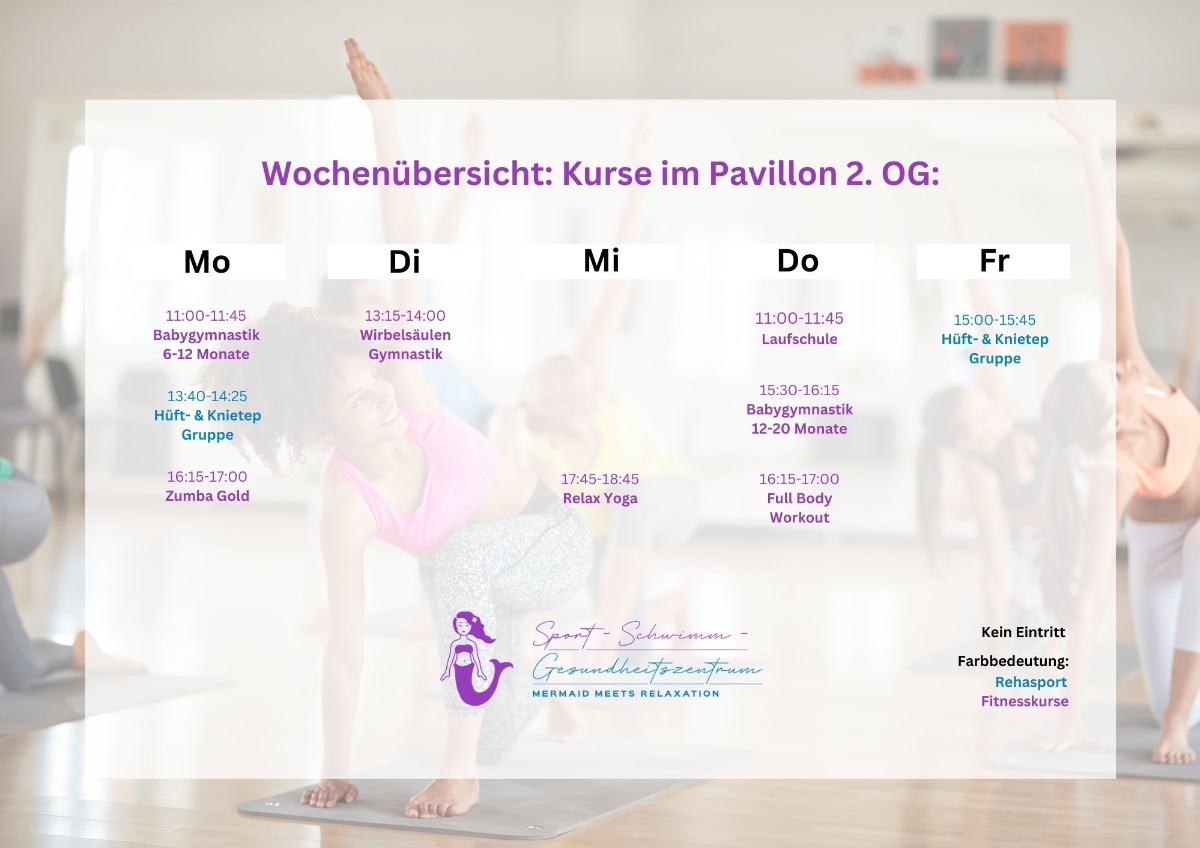 Wochenübersicht: Kurse im Pavillon 2. OG:

Mo

11:00-11:45
Babygymnastik
6-12 Monate

13:40-14:25
Hüft- & Knietep
Gruppe

16:15-17:00
Zumba Gold

Di

13:15-14:00
Wirbelsäulen
Gymnastik

Mi

17:45-18:45
Relax Yoga

Do

11:00-11:45
Laufschule

15:30-16:15
Babygymnastik
12-20 Monate

16:15-17:00
Full Body
Workout

Fr

15:00-15:45
Hüft- & Knietep
Gruppe

Sport - Schwimm -
Gesundheitszentrum
MERMAID MEETS RELAXATION

Kein Eintritt

Farbbedeutung:
Rehasport
Fitnesskurse